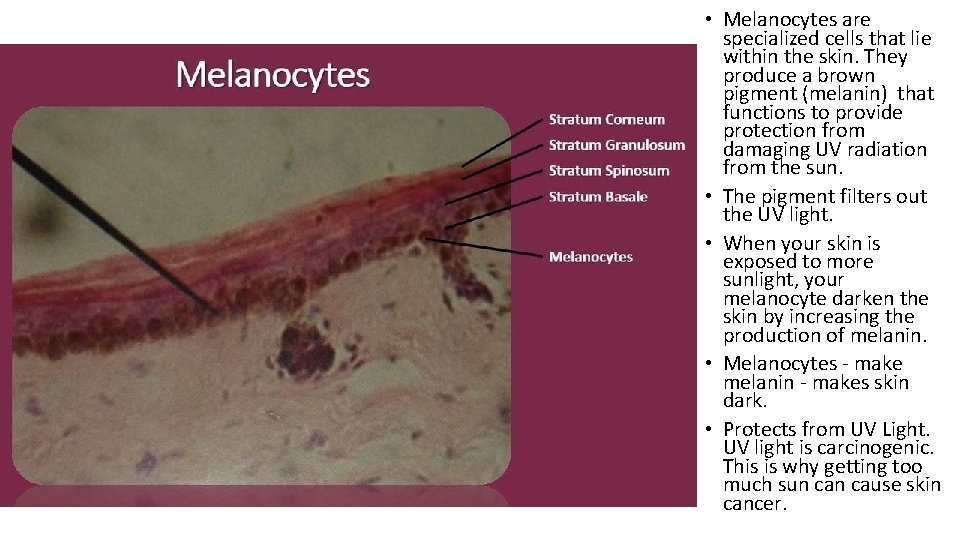 Melanocytes

Stratum Corneum
Stratum Granulosum
Stratum Spinosum
Stratum Basale
Melanocytes

• Melanocytes are specialized cells that lie within the skin. They produce a brown pigment (melanin) that functions to provide protection from damaging UV radiation from the sun.
• The pigment filters out the UV light.
• When your skin is exposed to more sunlight, your melanocyte darken the skin by increasing the production of melanin.
• Melanocytes - make melanin - makes skin dark.
• Protects from UV Light. UV light is carcinogenic. This is why getting too much sun can cause skin cancer.